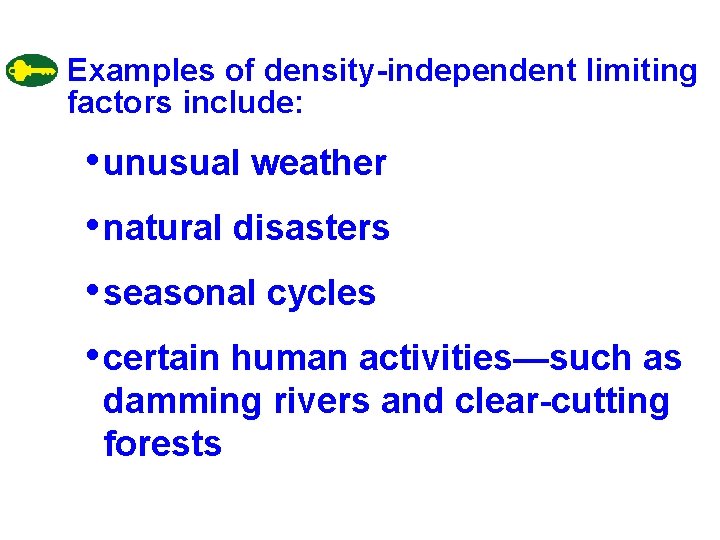 Examples of density-independent limiting factors include:

• unusual weather

• natural disasters

• seasonal cycles

• certain human activities—such as damming rivers and clear-cutting forests